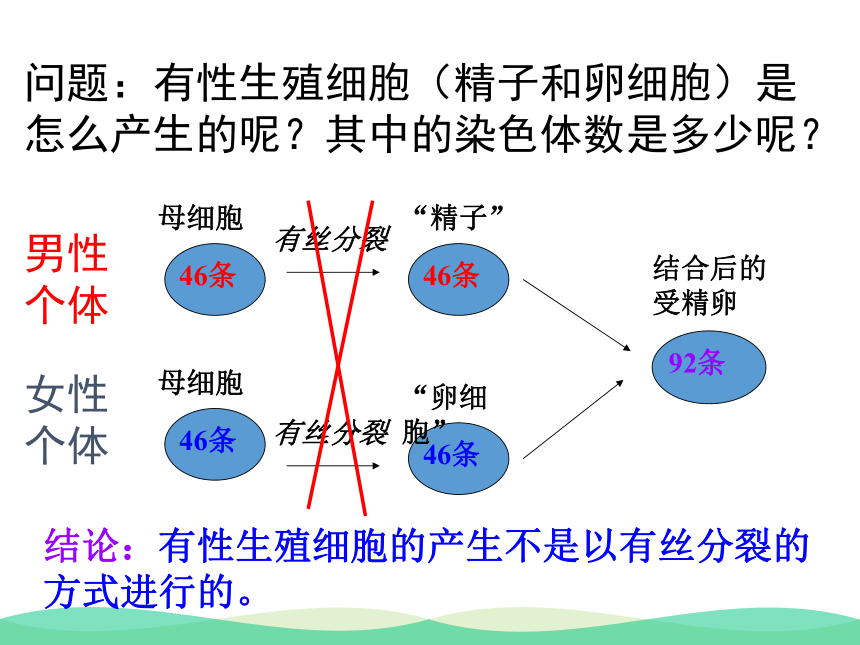 问题：有性生殖细胞（精子和卵细胞）是怎么产生的呢？其中的染色体数是多少呢？

男性个体

母细胞

46条

有丝分裂

“精子”

46条

女性个体

母细胞

46条

有丝分裂

“卵细胞”

46条

结合后的受精卵

92条

结论：有性生殖细胞的产生不是以有丝分裂的方式进行的。